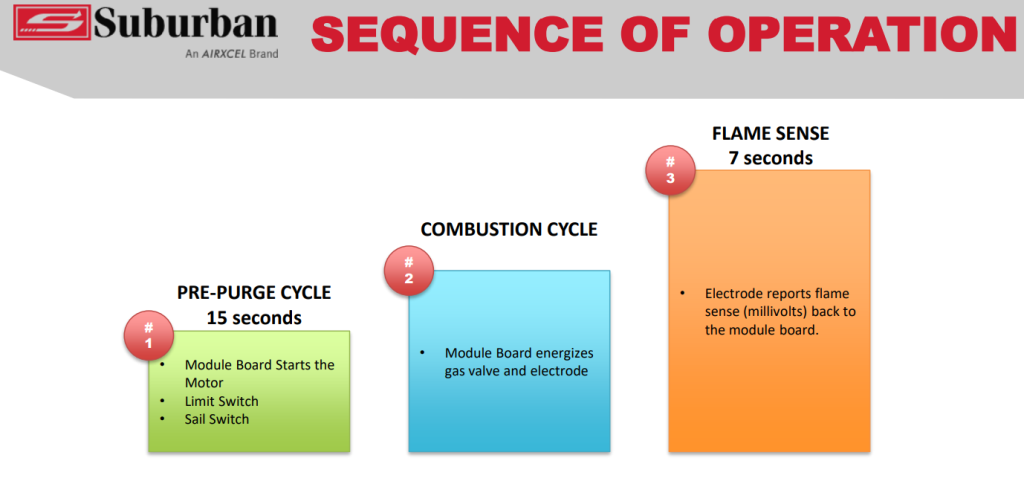 Suburban
An AIRXCEL Brand

SEQUENCE OF OPERATION

PRE-PURGE CYCLE
15 seconds

# 1

• Module Board Starts the Motor
• Limit Switch
• Sail Switch

COMBUSTION CYCLE

# 2

• Module Board energizes gas valve and electrode

FLAME SENSE
7 seconds

# 3

• Electrode reports flame sense (millivolts) back to the module board.